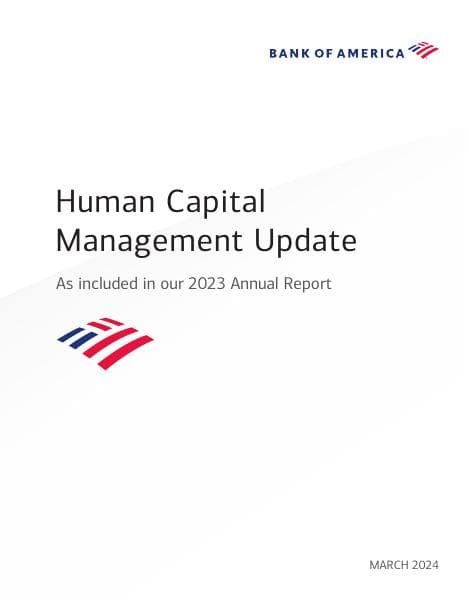 BANK OF AMERICA

Human Capital Management Update

As included in our 2023 Annual Report

MARCH 2024